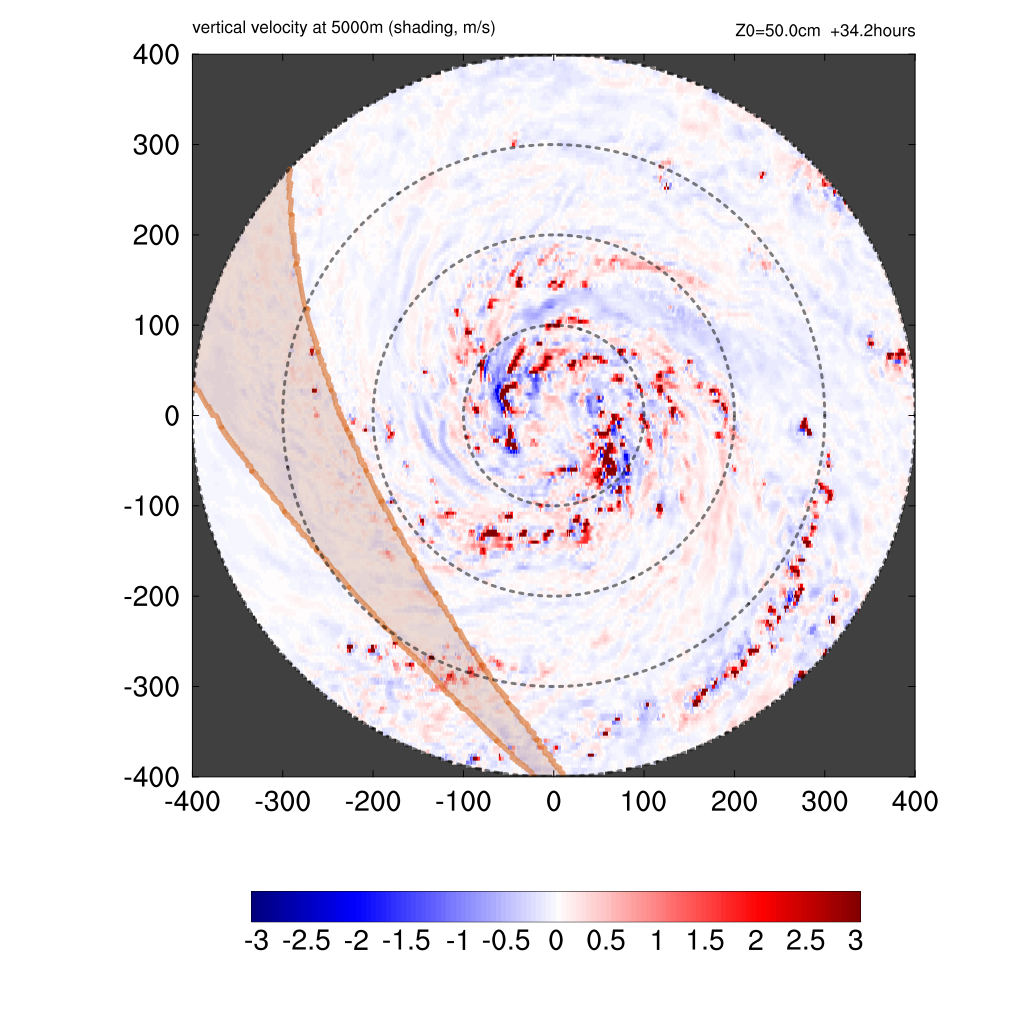 vertical velocity at 5000m (shading, m/s)

Z0=50.0cm +34.2hours

400
300
200
100
0
-100
-200
-300
-400

-400 -300 -200 -100 0 100 200 300 400

-3 -2.5 -2 -1.5 -1 -0.5 0 0.5 1 1.5 2 2.5 3